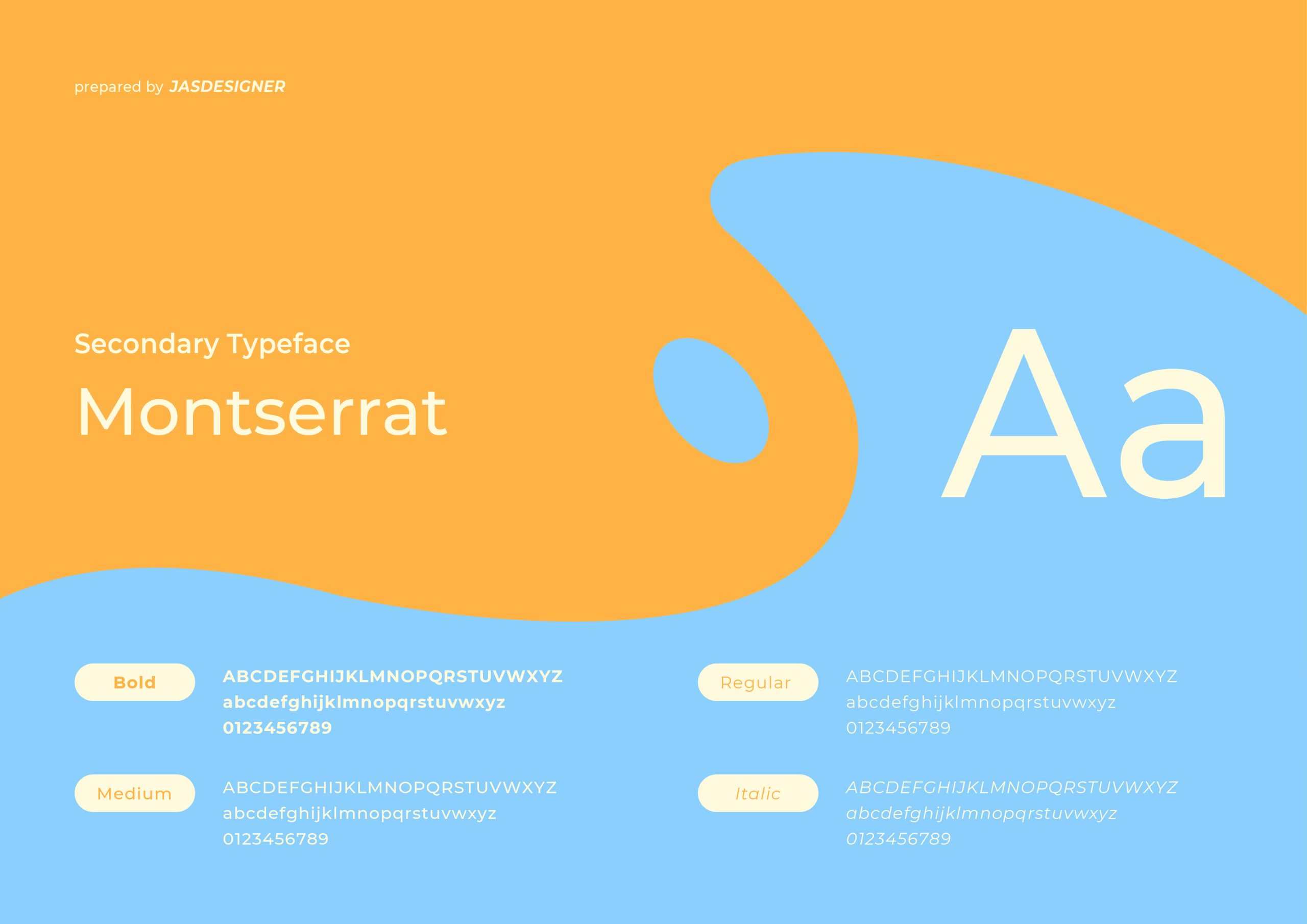 prepared by JASDESIGNER

Secondary Typeface

Montserrat

Aa

Bold

ABCDEFGHIJKLMNOPQRSTUVWXYZ
abcdefghijklmnopqrstuvwxyz
0123456789

Medium

ABCDEFGHIJKLMNOPQRSTUVWXYZ
abcdefghijklmnopqrstuvwxyz
0123456789

Regular

ABCDEFGHIJKLMNOPQRSTUVWXYZ
abcdefghijklmnopqrstuvwxyz
0123456789

Italic

ABCDEFGHIJKLMNOPQRSTUVWXYZ
abcdefghijklmnopqrstuvwxyz
0123456789